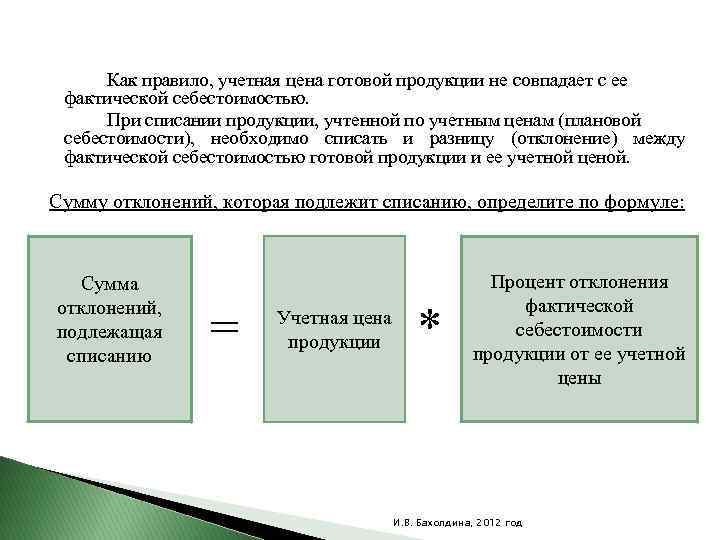 Как правило, учетная цена готовой продукции не совпадает с ее фактической себестоимостью.

При списании продукции, учтенной по учетным ценам (плановой себестоимости), необходимо списать и разницу (отклонение) между фактической себестоимостью готовой продукции и ее учетной ценой.

Сумму отклонений, которая подлежит списанию, определите по формуле:

Сумма отклонений, подлежащая списанию

=

Учетная цена продукции

*

Процент отклонения фактической себестоимости продукции от ее учетной цены

И.В. Бахолдина, 2012 год